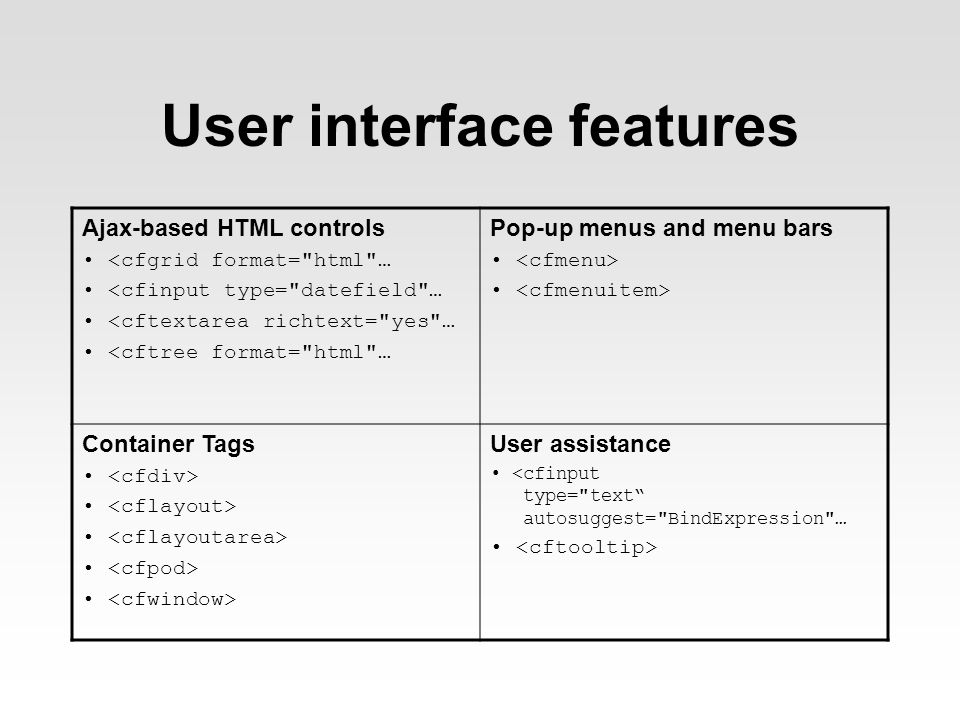 User interface features

| Ajax-based HTML controls<br>• <cfgrid format="html"…<br>• <cfinput type="datefield"…<br>• <cftextarea richtext="yes"…<br>• <cftree format="html"… | Pop-up menus and menu bars<br>• <cfmenu><br>• <cfmenuitem> |
|---|---|
| Container Tags<br>• <cfdiv><br>• <cflayout><br>• <cflayoutarea><br>• <cfpod><br>• <cfwindow> | User assistance<br>• <cfinput type="text“ autosuggest="BindExpression"…<br>• <cftooltip> |